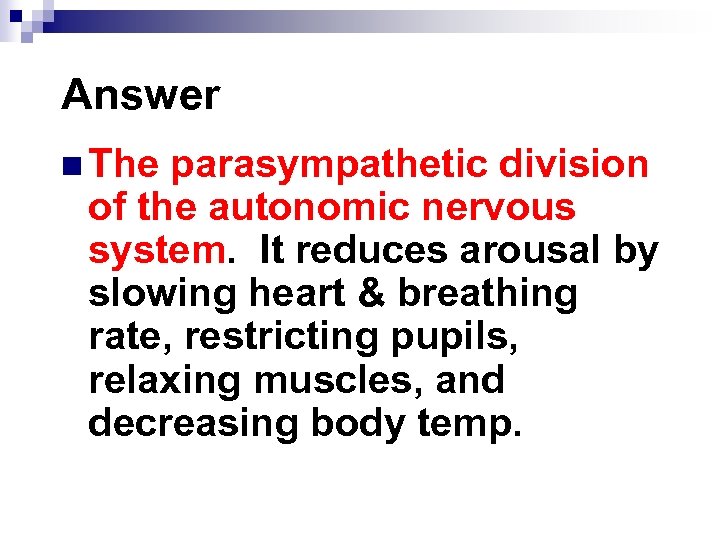 Answer

The parasympathetic division of the autonomic nervous system. It reduces arousal by slowing heart & breathing rate, restricting pupils, relaxing muscles, and decreasing body temp.